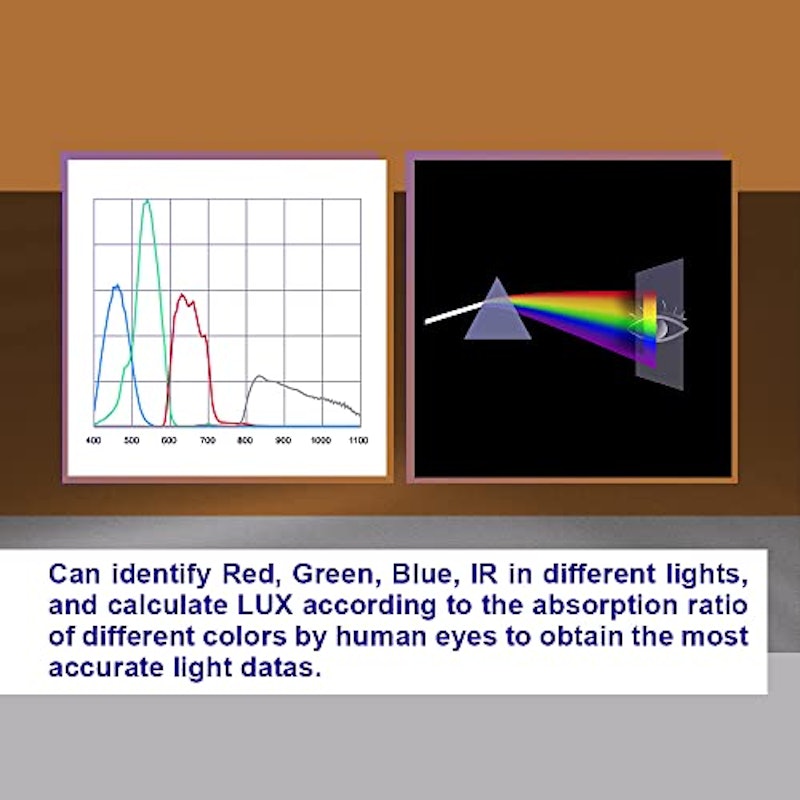 400 500 600 700 800 900 1000 1100

Can identify Red, Green, Blue, IR in different lights, and calculate LUX according to the absorption ratio of different colors by human eyes to obtain the most accurate light datas.